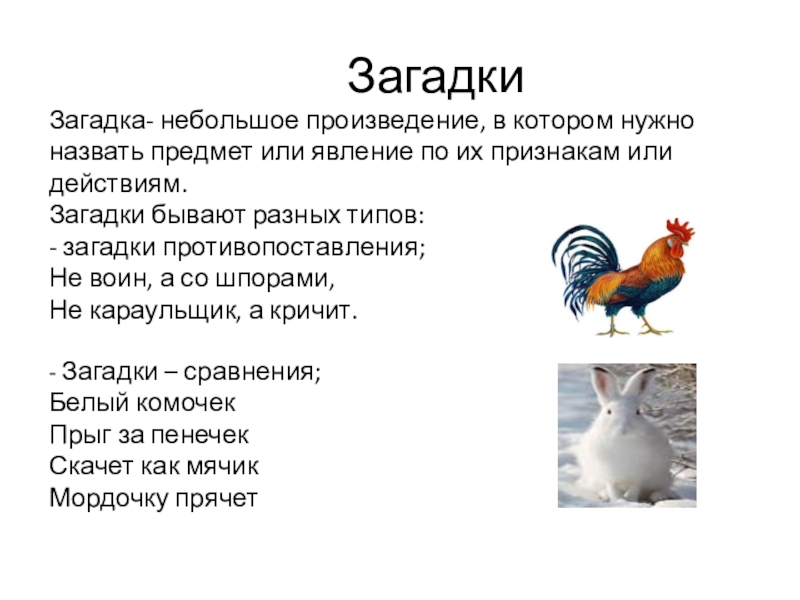 Загадки

Загадка- небольшое произведение, в котором нужно назвать предмет или явление по их признакам или действиям.
Загадки бывают разных типов:
- загадки противопоставления;
Не воин, а со шпорами,
Не караульщик, а кричит.

- Загадки – сравнения;
Белый комочек
Прыг за пенечек
Скачет как мячик
Мордочку прячет